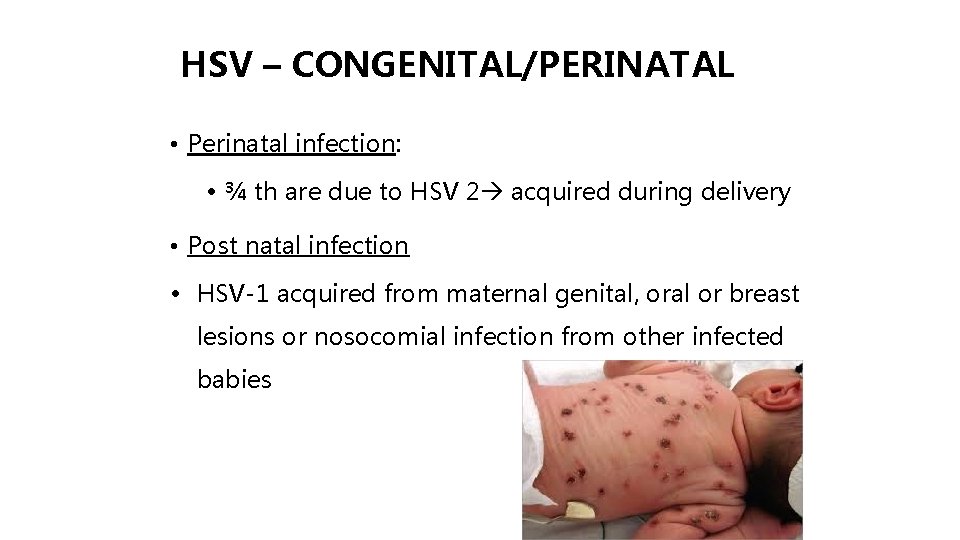 HSV – CONGENITAL/PERINATAL

• Perinatal infection:

• ¾ th are due to HSV 2→ acquired during delivery

• Post natal infection

• HSV-1 acquired from maternal genital, oral or breast lesions or nosocomial infection from other infected babies